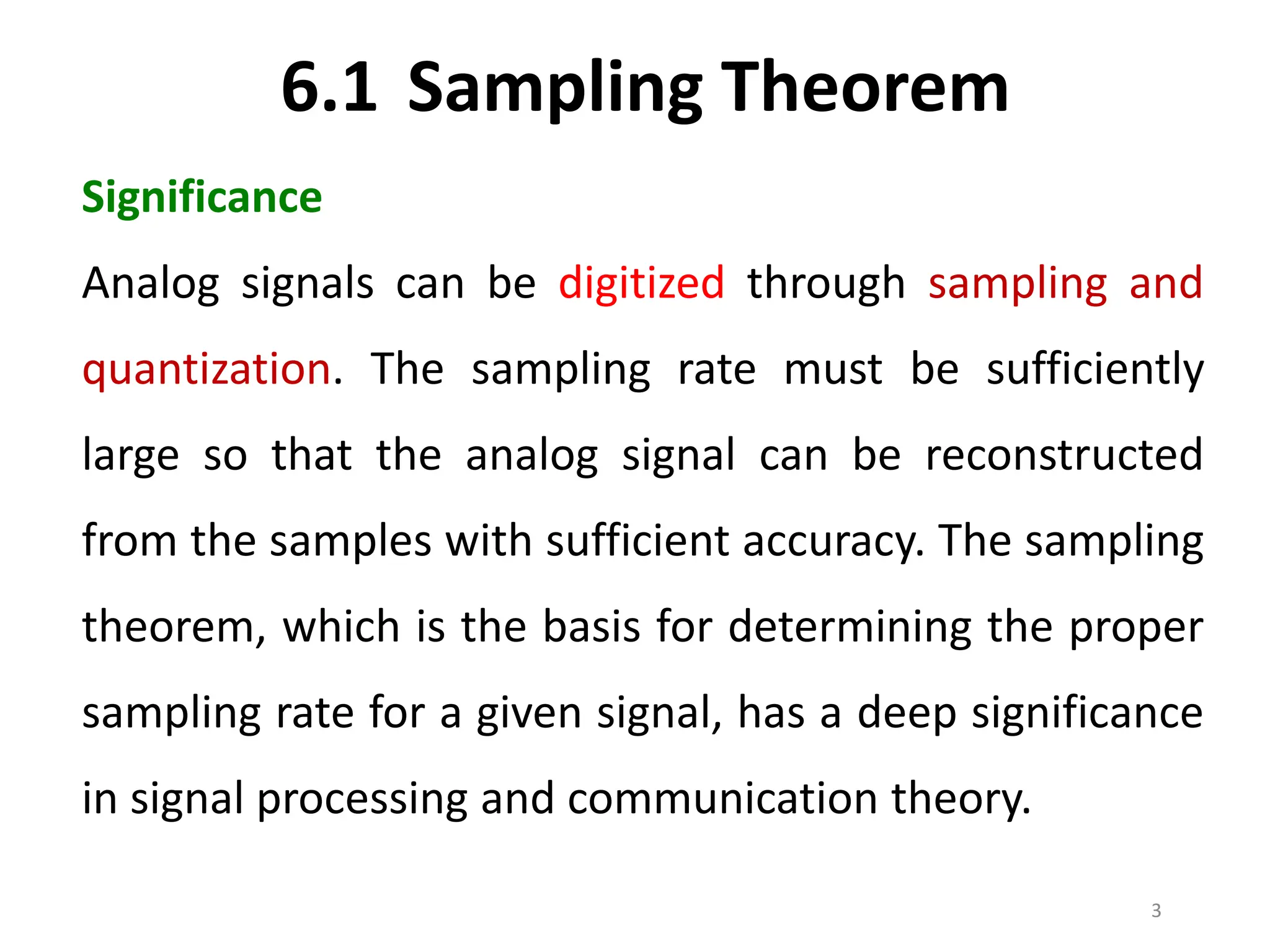 6.1 Sampling Theorem

Significance

Analog signals can be digitized through sampling and quantization. The sampling rate must be sufficiently large so that the analog signal can be reconstructed from the samples with sufficient accuracy. The sampling theorem, which is the basis for determining the proper sampling rate for a given signal, has a deep significance in signal processing and communication theory.

3